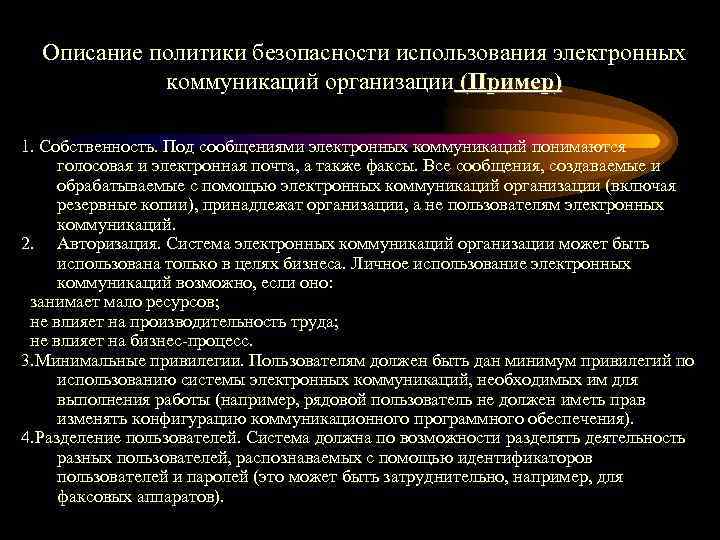 Описание политики безопасности использования электронных коммуникаций организации (Пример)

1. Собственность. Под сообщениями электронных коммуникаций понимаются голосовая и электронная почта, а также факсы. Все сообщения, создаваемые и обрабатываемые с помощью электронных коммуникаций организации (включая резервные копии), принадлежат организации, а не пользователям электронных коммуникаций.

2. Авторизация. Система электронных коммуникаций организации может быть использована только в целях бизнеса. Личное использование электронных коммуникаций возможно, если оно:

занимает мало ресурсов;

не влияет на производительность труда;

не влияет на бизнес-процесс.

3.Минимальные привилегии. Пользователям должен быть дан минимум привилегий по использованию системы электронных коммуникаций, необходимых им для выполнения работы (например, рядовой пользователь не должен иметь прав изменять конфигурацию коммуникационного программного обеспечения).

4.Разделение пользователей. Система должна по возможности разделять деятельность разных пользователей, распознаваемых с помощью идентификаторов пользователей и паролей (это может быть затруднительно, например, для факсовых аппаратов).